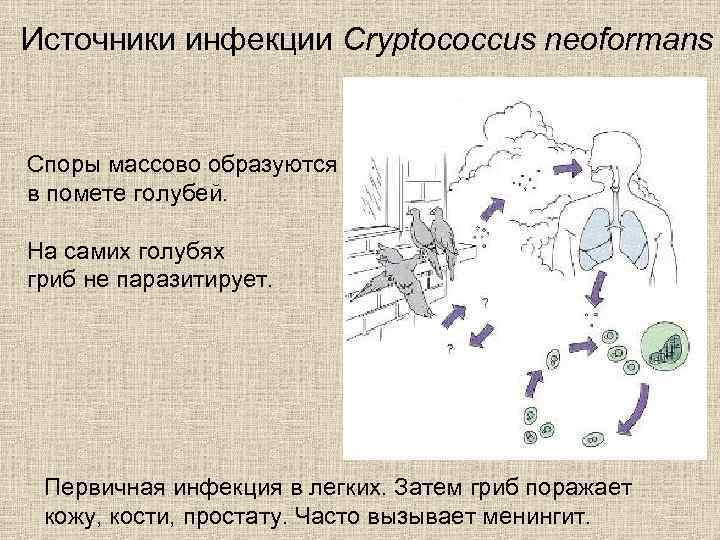 Источники инфекции Cryptococcus neoformans

Споры массово образуются в помете голубей.

На самих голубях гриб не паразитирует.

?

?

Первичная инфекция в легких. Затем гриб поражает кожу, кости, простату. Часто вызывает менингит.